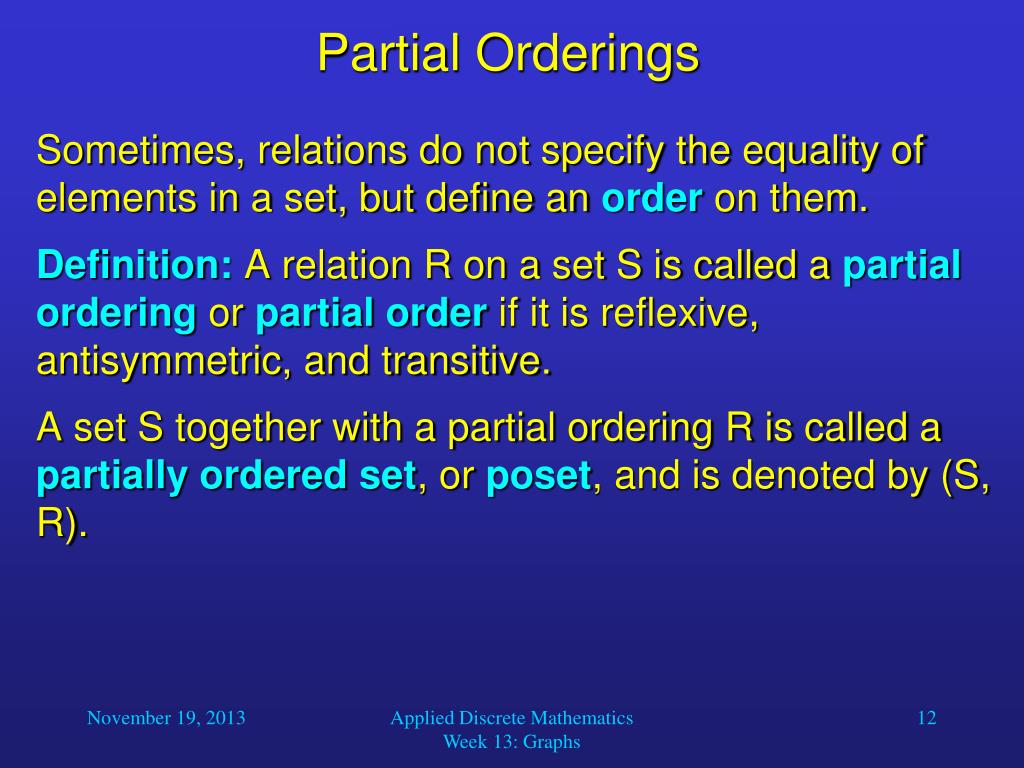 Partial Orderings

Sometimes, relations do not specify the equality of elements in a set, but define an order on them.

Definition: A relation R on a set S is called a partial ordering or partial order if it is reflexive, antisymmetric, and transitive.

A set S together with a partial ordering R is called a partially ordered set, or poset, and is denoted by (S, R).

November 19, 2013

Applied Discrete Mathematics
Week 13: Graphs

12